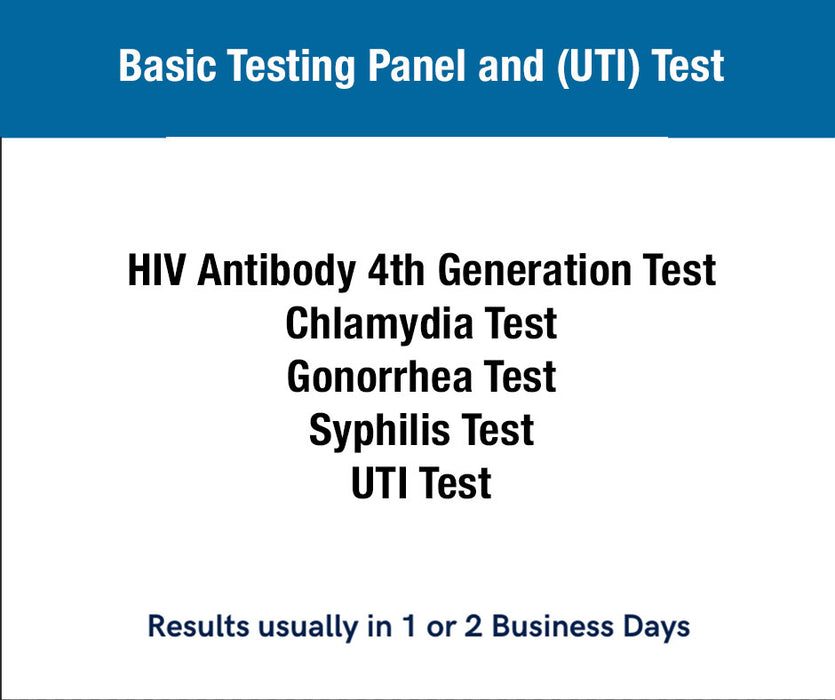 Basic Testing Panel and (UTI) Test

HIV Antibody 4th Generation Test
Chlamydia Test
Gonorrhea Test
Syphilis Test
UTI Test

Results usually in 1 or 2 Business Days